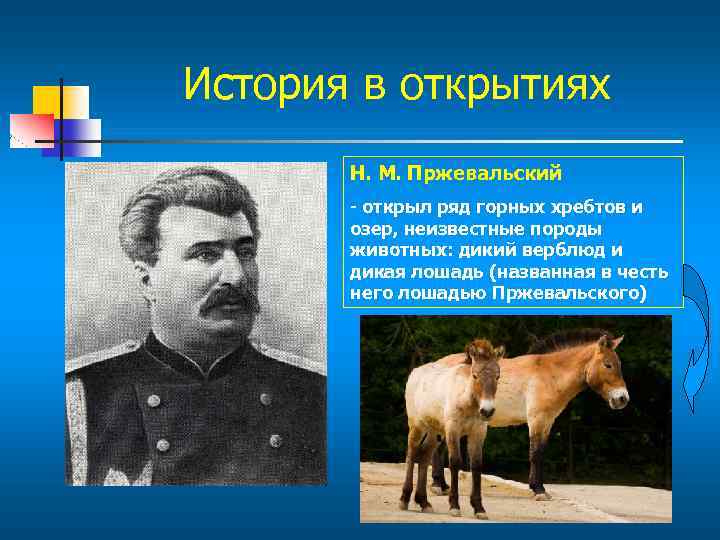 История в открытиях

Н. М. Пржевальский

- открыл ряд горных хребтов и озер, неизвестные породы животных: дикий верблюд и дикая лошадь (названная в честь него лошадью Пржевальского)